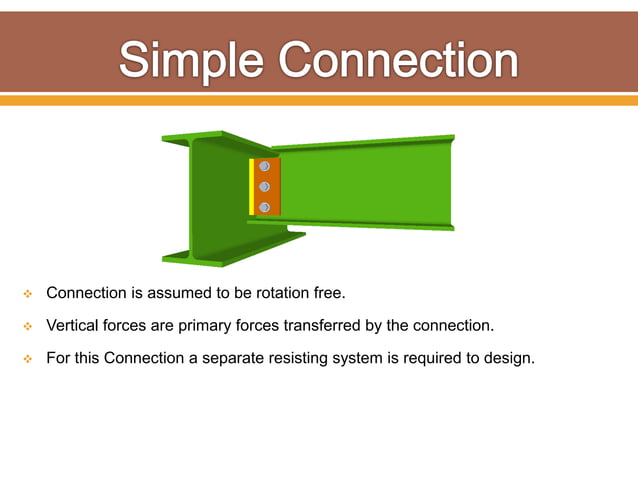 Simple Connection

❖ Connection is assumed to be rotation free.

❖ Vertical forces are primary forces transferred by the connection.

❖ For this Connection a separate resisting system is required to design.